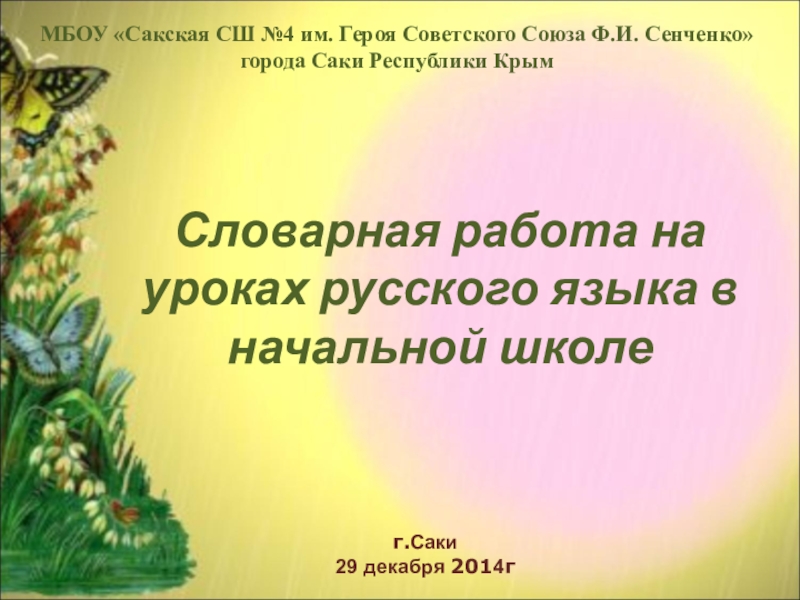 МБОУ «Сакская СШ №4 им. Героя Советского Союза Ф.И. Сенченко» города Саки Республики Крым

Словарная работа на уроках русского языка в начальной школе

г.Саки
29 декабря 2014г